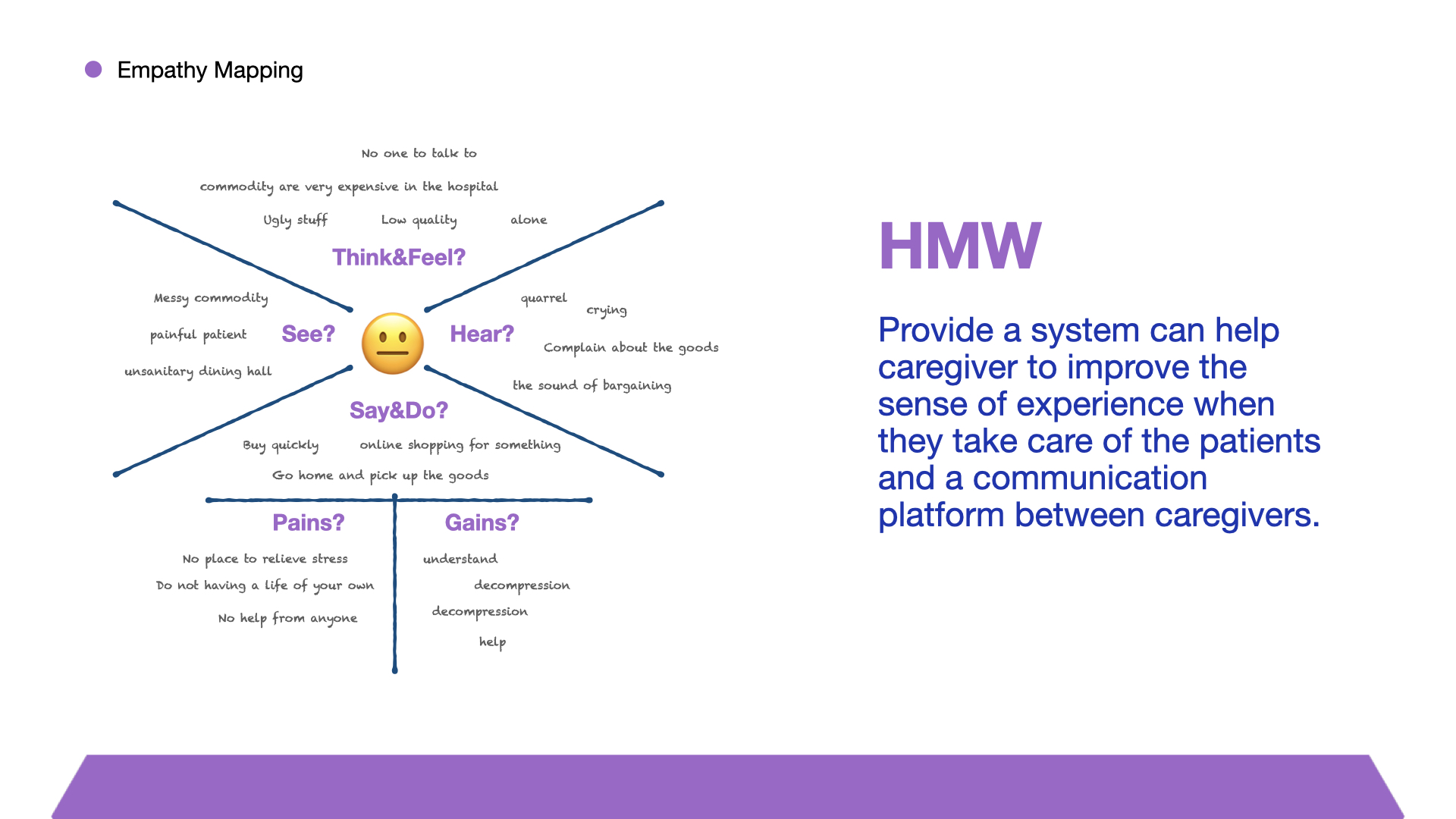 Empathy Mapping

No one to talk to

commodity are very expensive in the hospital

Ugly stuff

Low quality

alone

Think&Feel?

Messy commodity

painful patient

unsanitary dining hall

See?

Hear?

quarrel

crying

Complain about the goods

the sound of bargaining

Say&Do?

Buy quickly

online shopping for something

Go home and pick up the goods

Pains?

No place to relieve stress

Do not having a life of your own

No help from anyone

Gains?

understand

decompression

decompression

help

HMW

Provide a system can help caregiver to improve the sense of experience when they take care of the patients and a communication platform between caregivers.